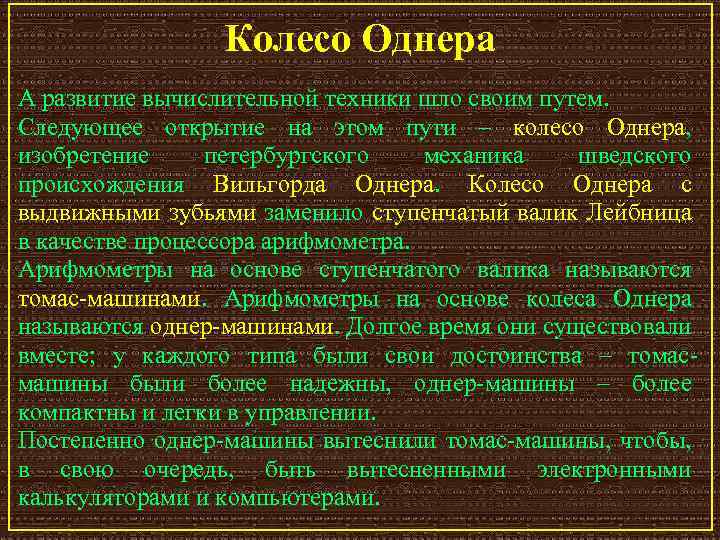 Колесо Однера

А развитие вычислительной техники шло своим путем.

Следующее открытие на этом пути – колесо Однера, изобретение петербургского механика шведского происхождения Вильгорда Однера. Колесо Однера с выдвижными зубьями заменило ступенчатый валик Лейбница в качестве процессора арифмометра.

Арифмометры на основе ступенчатого валика называются томас-машинами. Арифмометры на основе колеса Однера называются однер-машинами. Долгое время они существовали вместе; у каждого типа были свои достоинства – томас-машины были более надежны, однер-машины – более компактны и легки в управлении.

Постепенно однер-машины вытеснили томас-машины, чтобы, в свою очередь, быть вытесненными электронными калькуляторами и компьютерами.